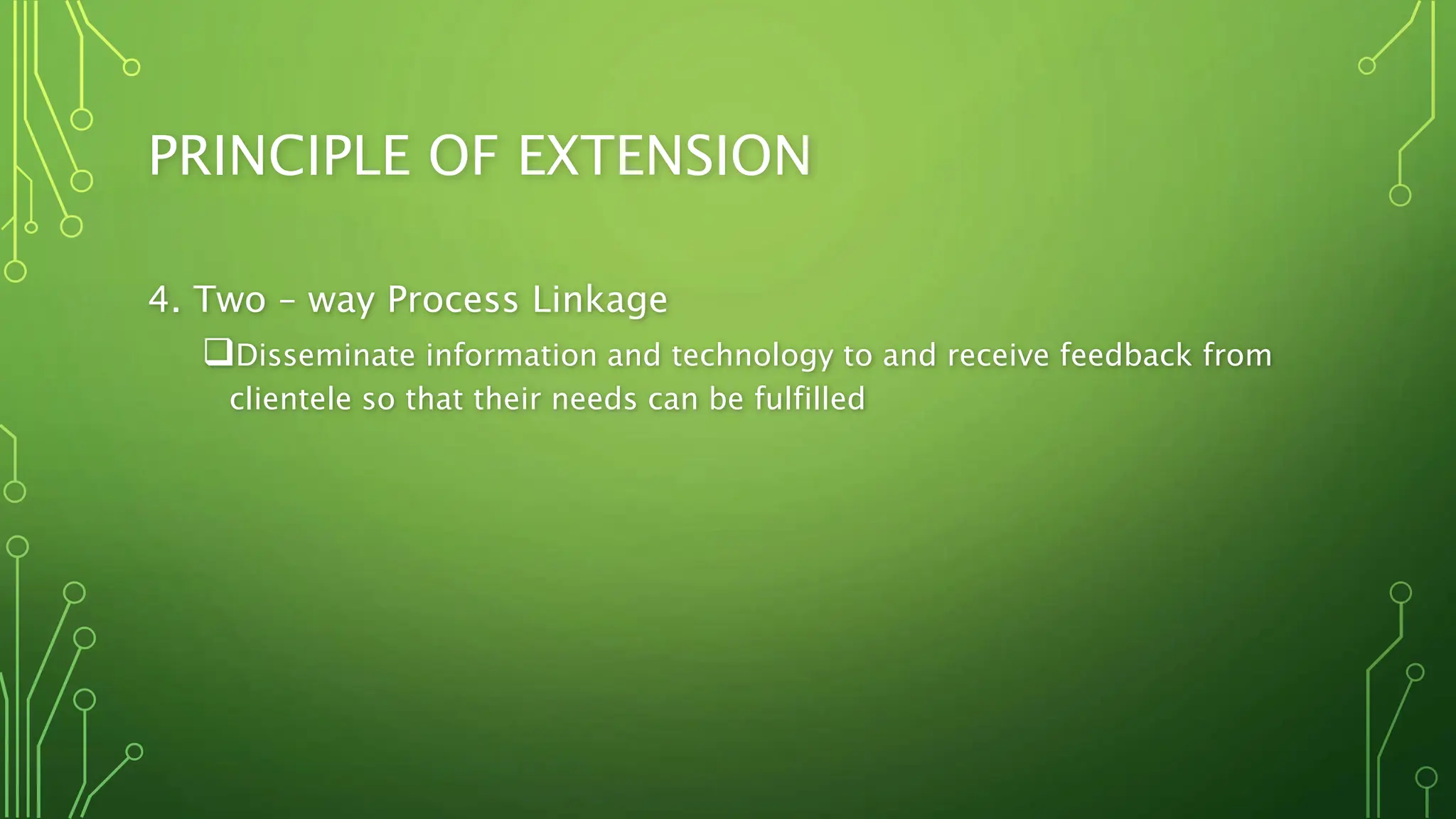 PRINCIPLE OF EXTENSION

4. Two – way Process Linkage

❑Disseminate information and technology to and receive feedback from clientele so that their needs can be fulfilled